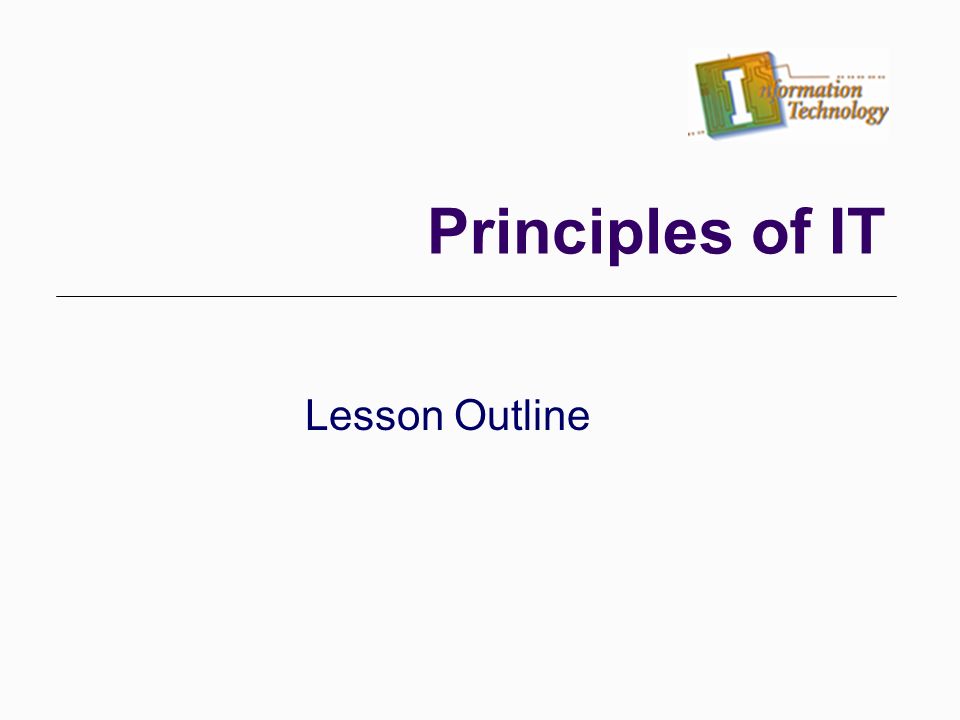 Information Technology

Principles of IT

Lesson Outline